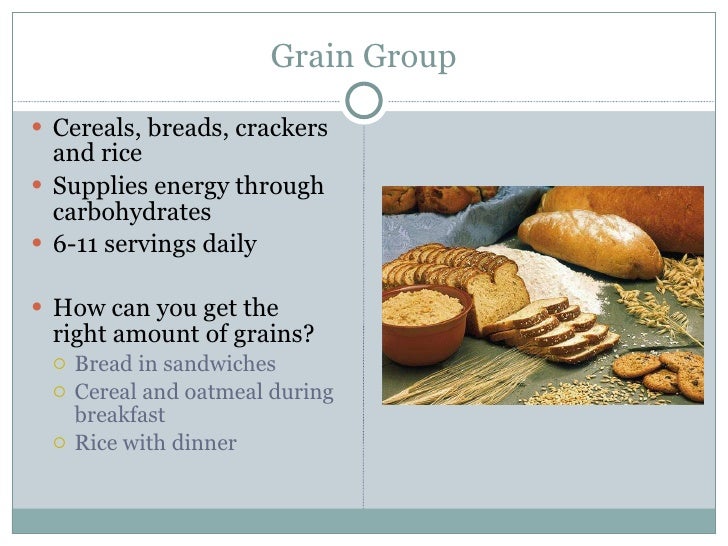 Grain Group

- Cereals, breads, crackers and rice
- Supplies energy through carbohydrates
- 6-11 servings daily

- How can you get the right amount of grains?
  - Bread in sandwiches
  - Cereal and oatmeal during breakfast
  - Rice with dinner